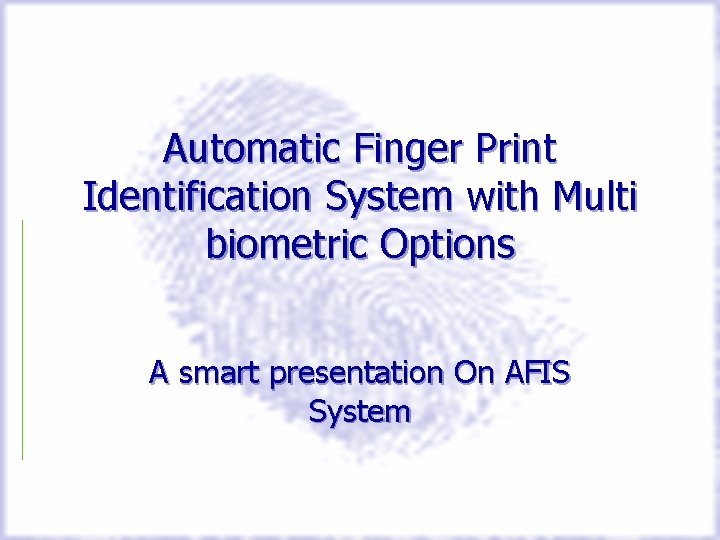 Automatic Finger Print Identification System with Multi biometric Options

A smart presentation On AFIS System